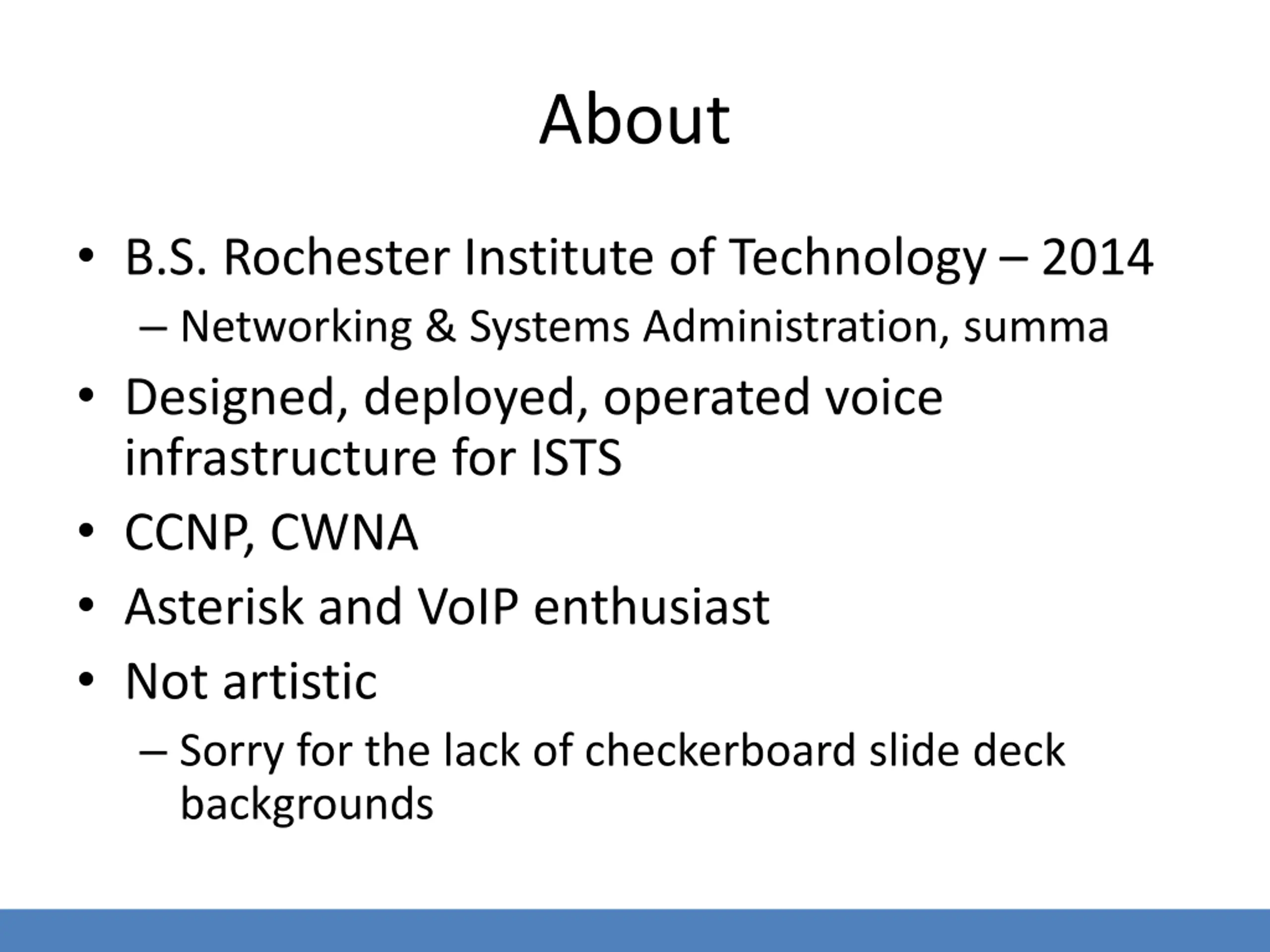 About

• B.S. Rochester Institute of Technology – 2014
  – Networking & Systems Administration, summa
• Designed, deployed, operated voice infrastructure for ISTS
• CCNP, CWNA
• Asterisk and VoIP enthusiast
• Not artistic
  – Sorry for the lack of checkerboard slide deck backgrounds